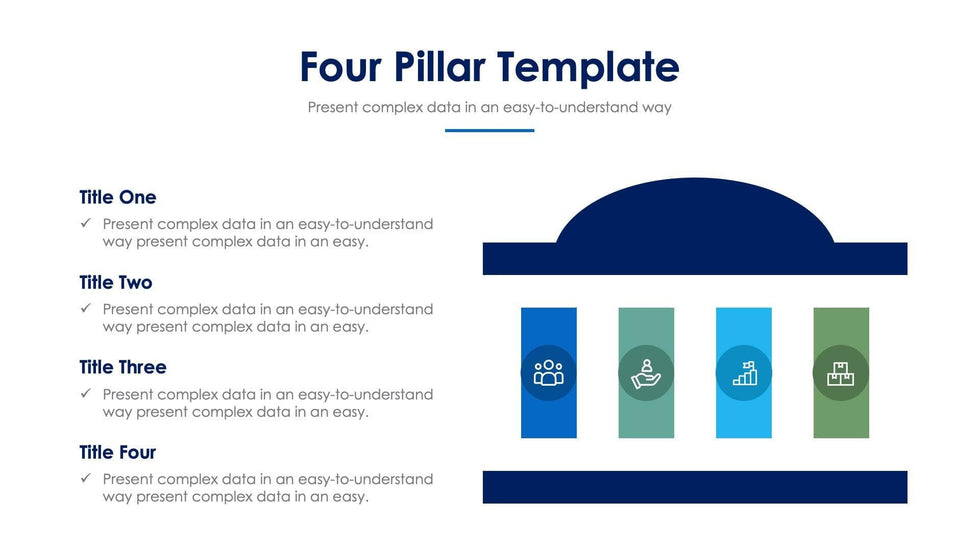 Four Pillar Template

Present complex data in an easy-to-understand way

Title One

✓ Present complex data in an easy-to-understand way present complex data in an easy.

Title Two

✓ Present complex data in an easy-to-understand way present complex data in an easy.

Title Three

✓ Present complex data in an easy-to-understand way present complex data in an easy.

Title Four

✓ Present complex data in an easy-to-understand way present complex data in an easy.